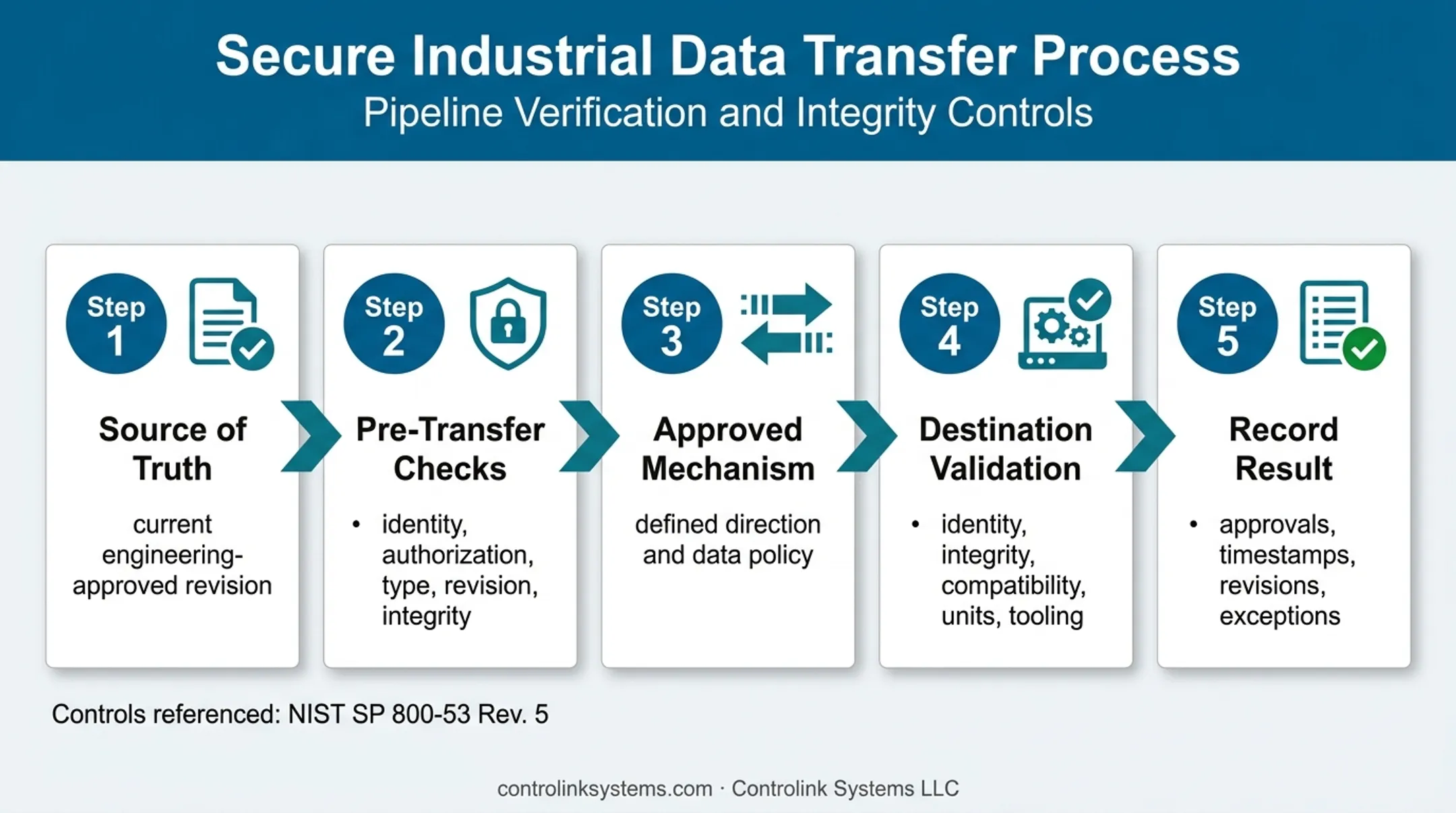 Secure Industrial Data Transfer Process
Pipeline Verification and Integrity Controls

Step 1
Source of Truth
current engineering-approved revision

Step 2
Pre-Transfer Checks
• identity, authorization, type, revision, integrity

Step 3
Approved Mechanism
defined direction and data policy

Step 4
Destination Validation
• identity, integrity, compatibility, units, tooling

Step 5
Record Result
• approvals, timestamps, revisions, exceptions

Controls referenced: NIST SP 800-53 Rev. 5

controlinksystems.com · Controlink Systems LLC